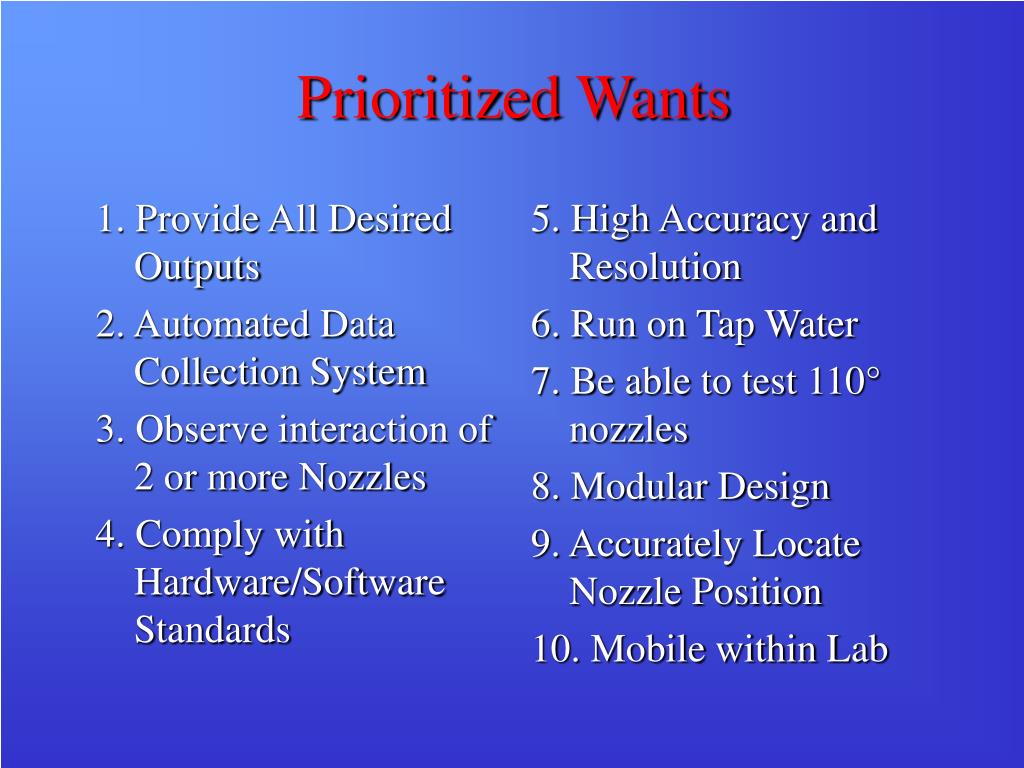 Prioritized Wants

1. Provide All Desired Outputs
2. Automated Data Collection System
3. Observe interaction of 2 or more Nozzles
4. Comply with Hardware/Software Standards

5. High Accuracy and Resolution
6. Run on Tap Water
7. Be able to test 110° nozzles
8. Modular Design
9. Accurately Locate Nozzle Position
10. Mobile within Lab